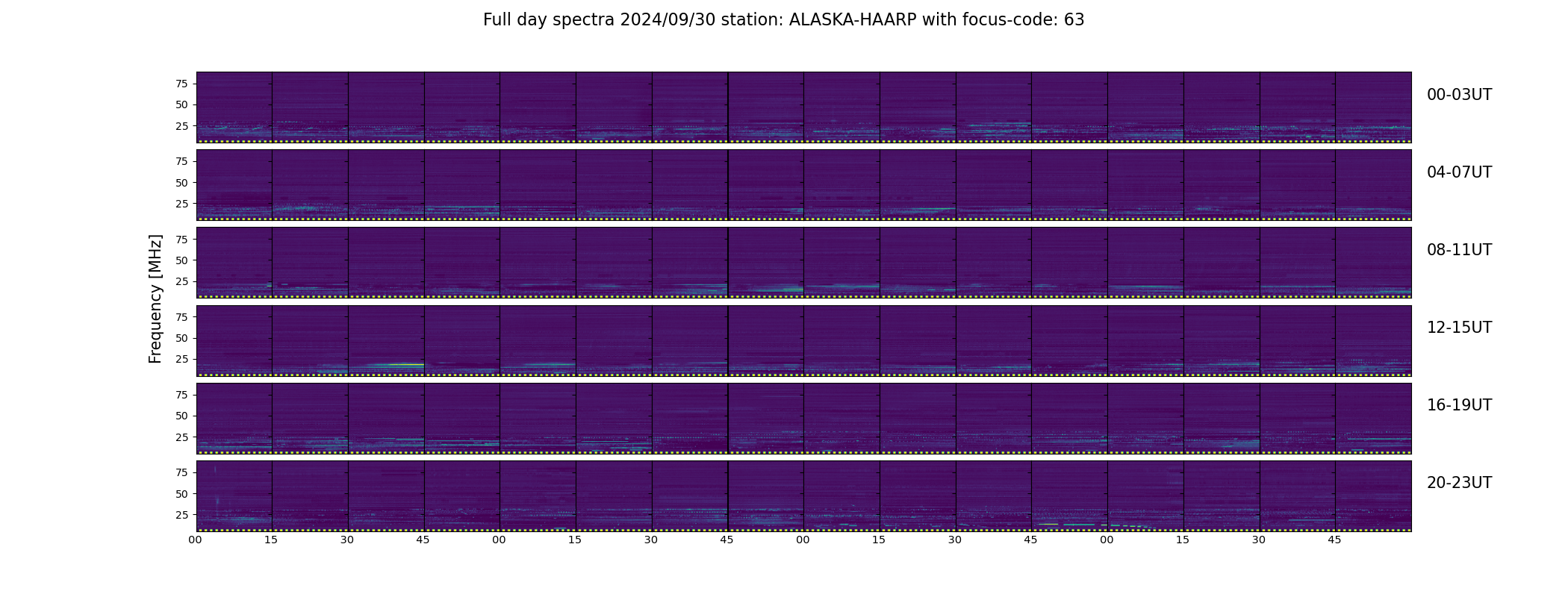 Full day spectra 2024/09/30 station: ALASKA-HAARP with focus-code: 63

Frequency [MHz]

75
50
25
00-03UT

75
50
25
04-07UT

75
50
25
08-11UT

75
50
25
12-15UT

75
50
25
16-19UT

75
50
25
20-23UT

00 15 30 45 00 15 30 45 00 15 30 45 00 15 30 45